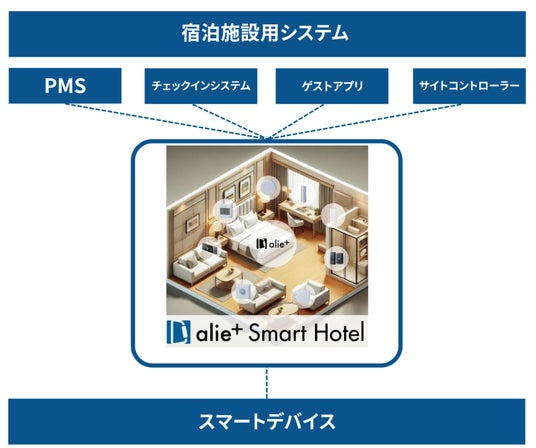 宿泊施設用システム

PMS

チェックインシステム

ゲストアプリ

サイトコントローラー

alie+

alie+ Smart Hotel

スマートデバイス